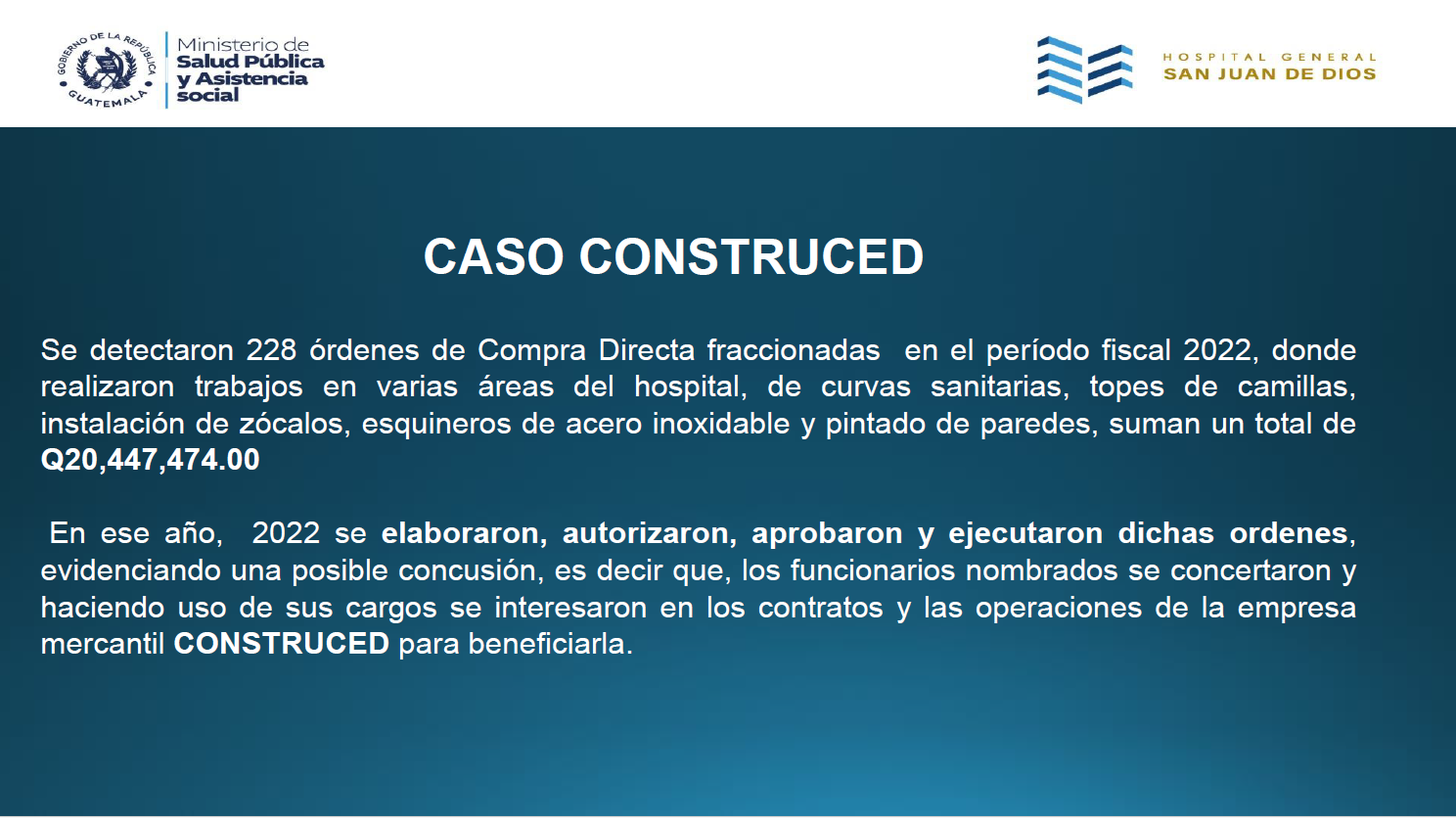 GOBIERNO DE LA REPÚBLICA
GUATEMALA

Ministerio de
Salud Pública
y Asistencia
social

HOSPITAL GENERAL
SAN JUAN DE DIOS

CASO CONSTRUCED

Se detectaron 228 órdenes de Compra Directa fraccionadas en el período fiscal 2022, donde realizaron trabajos en varias áreas del hospital, de curvas sanitarias, topes de camillas, instalación de zócalos, esquineros de acero inoxidable y pintado de paredes, suman un total de Q20,447,474.00

En ese año, 2022 se elaboraron, autorizaron, aprobaron y ejecutaron dichas ordenes, evidenciando una posible concusión, es decir que, los funcionarios nombrados se concertaron y haciendo uso de sus cargos se interesaron en los contratos y las operaciones de la empresa mercantil CONSTRUCED para beneficiarla.